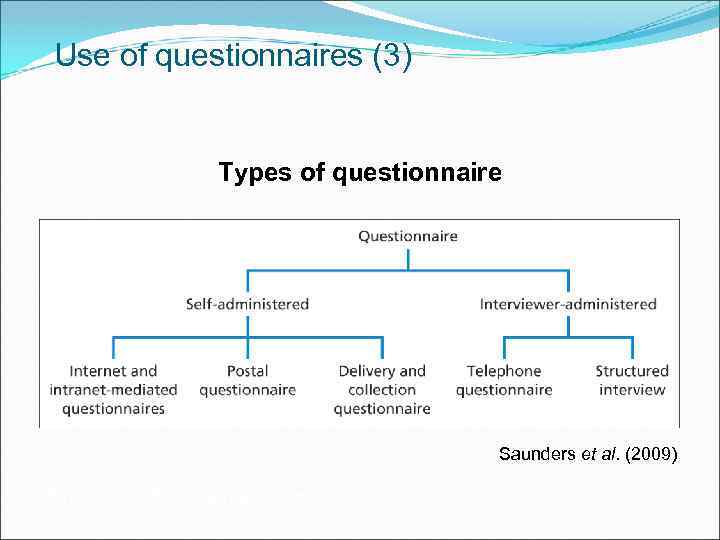 Use of questionnaires (3)

Types of questionnaire

Questionnaire

Self-administered

Interviewer-administered

Internet and intranet-mediated questionnaires

Postal questionnaire

Delivery and collection questionnaire

Telephone questionnaire

Structured interview

Saunders et al. (2009)